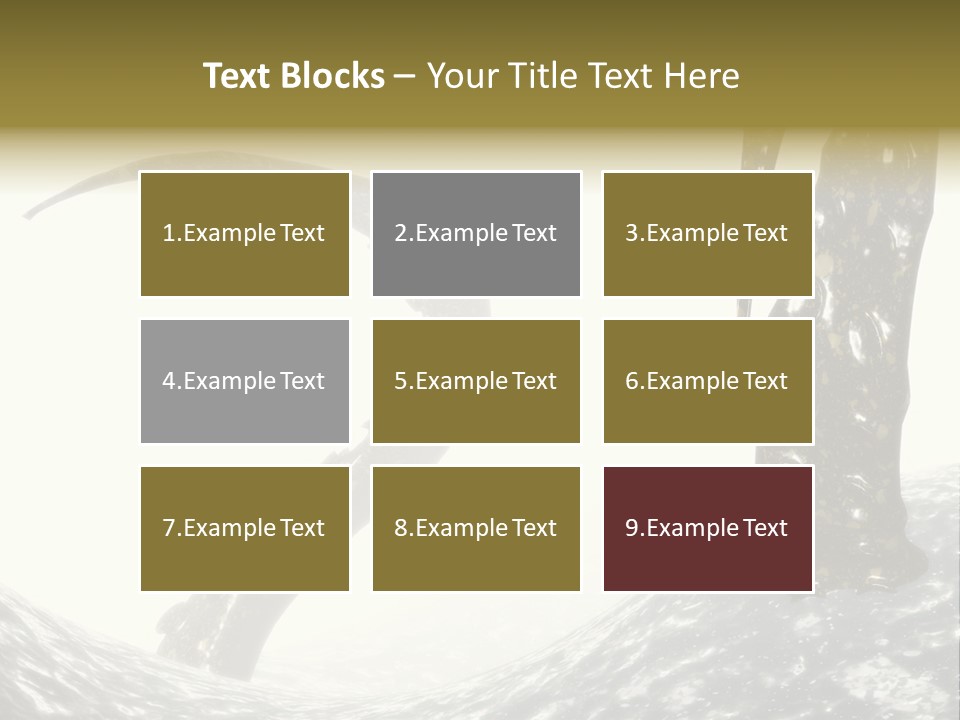 Text Blocks – Your Title Text Here

1.Example Text

2.Example Text

3.Example Text

4.Example Text

5.Example Text

6.Example Text

7.Example Text

8.Example Text

9.Example Text